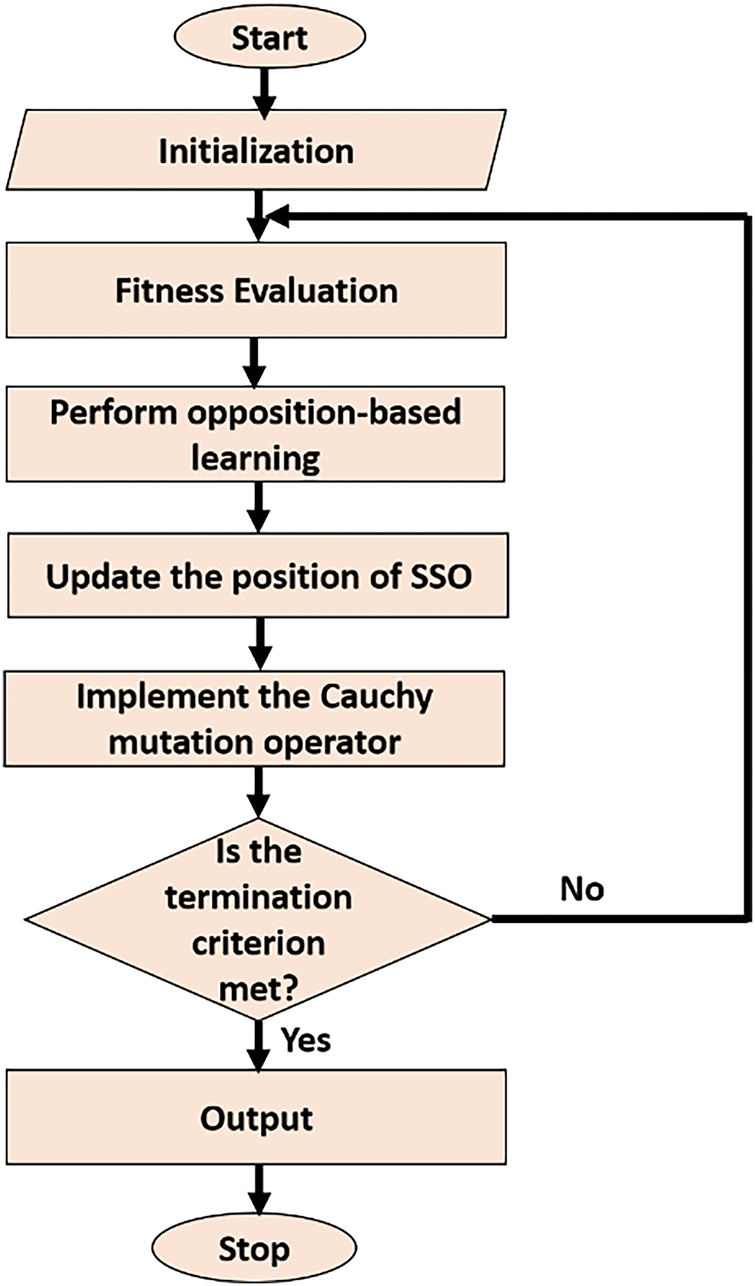 Start

Initialization

Fitness Evaluation

Perform opposition-based learning

Update the position of SSO

Implement the Cauchy mutation operator

Is the termination criterion met?

No

Yes

Output

Stop